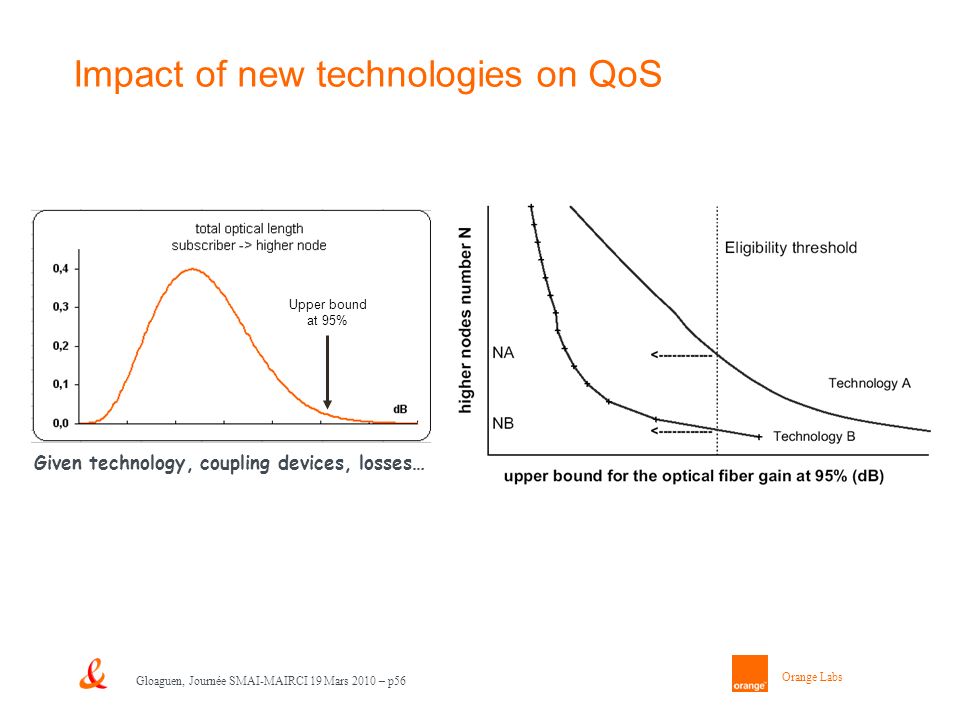 Impact of new technologies on QoS

total optical length
subscriber -> higher node

0,4
0,3
0,2
0,1
0,0

Upper bound at 95%

dB

Given technology, coupling devices, losses…

higher nodes number N

Eligibility threshold

NA

NB

<----------

<----------

Technology A

Technology B

upper bound for the optical fiber gain at 95% (dB)

&

Gloaguen, Journée SMAI-MAIRCI 19 Mars 2010 – p56

orange

Orange Labs